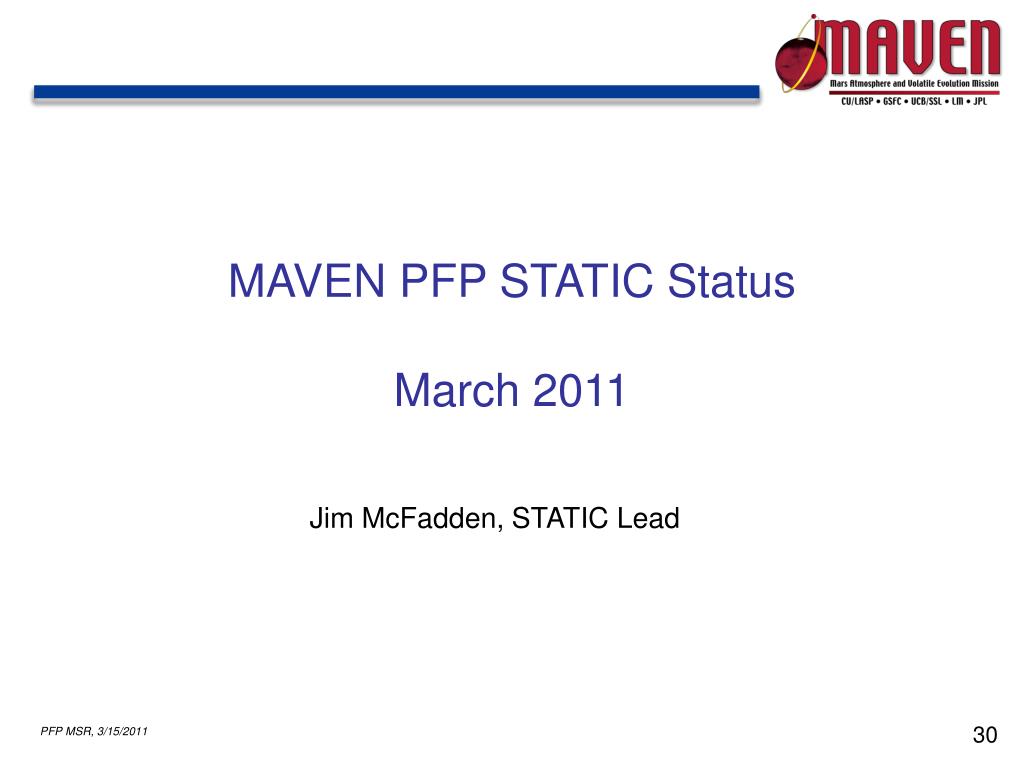 MAVEN
Mars Atmosphere and Volatile Evolution Mission
CU/LASP • GSFC • UCB/SSL • LM • JPL

MAVEN PFP STATIC Status

March 2011

Jim McFadden, STATIC Lead

PFP MSR, 3/15/2011

30